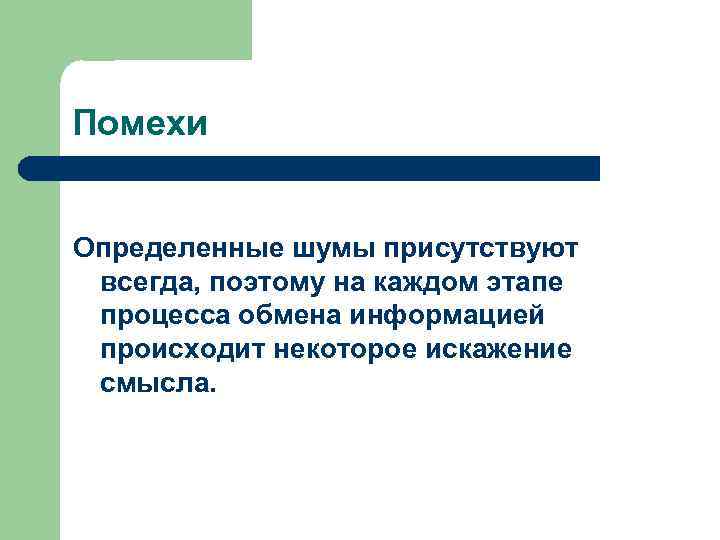 Помехи

Определенные шумы присутствуют всегда, поэтому на каждом этапе процесса обмена информацией происходит некоторое искажение смысла.